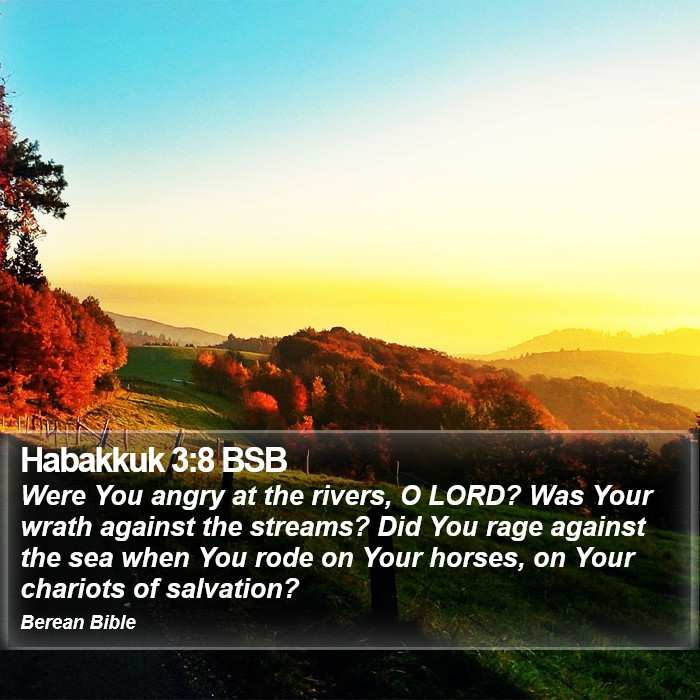 Habakkuk 3:8 BSB

Were You angry at the rivers, O LORD? Was Your wrath against the streams? Did You rage against the sea when You rode on Your horses, on Your chariots of salvation?

Berean Bible